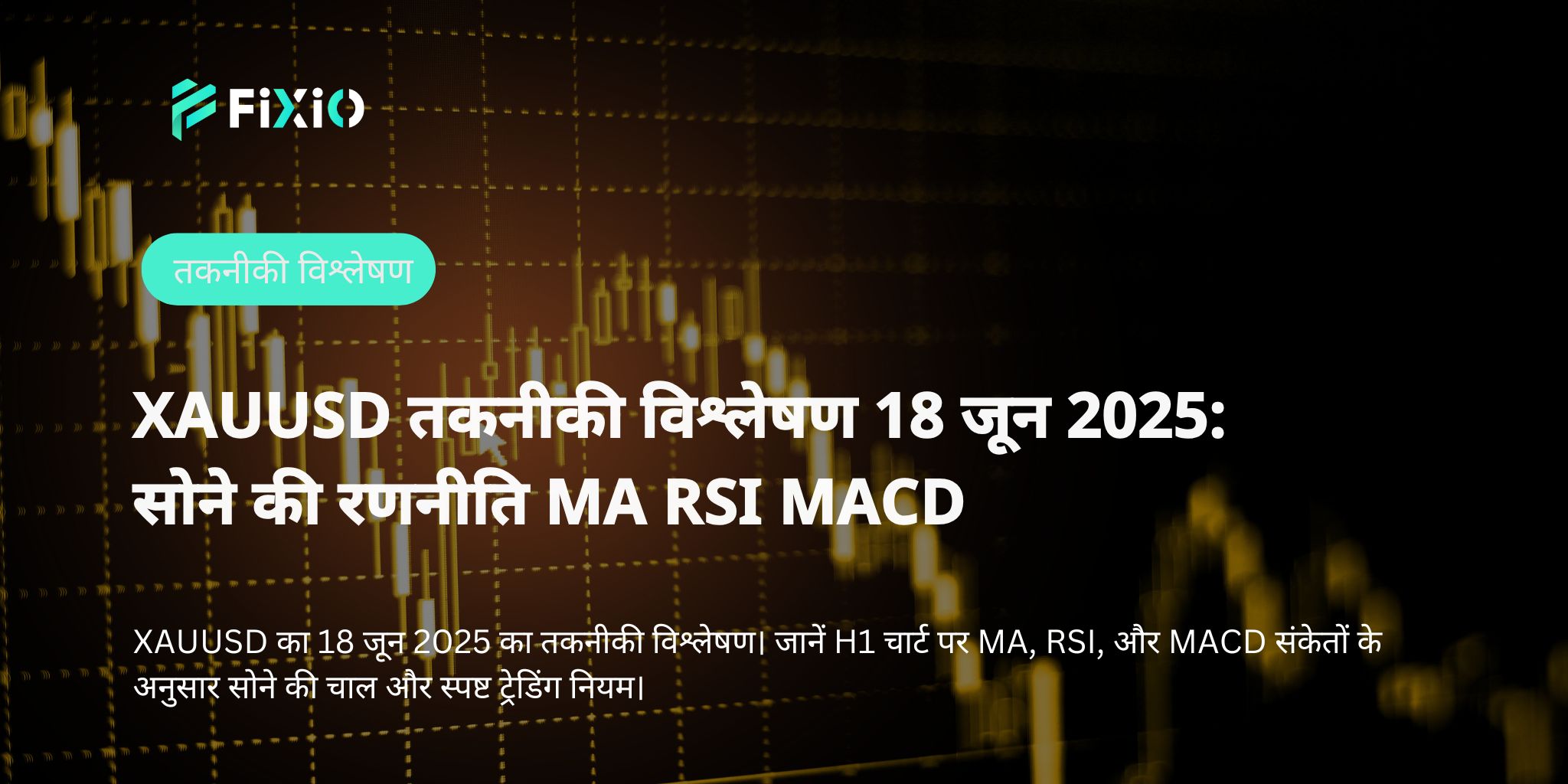 FiXiO

तकनीकी विश्लेषण

XAUUSD तकनीकी विश्लेषण 18 जून 2025: सोने की रणनीति MA RSI MACD

XAUUSD का 18 जून 2025 का तकनीकी विश्लेषण। जानें H1 चार्ट पर MA, RSI, और MACD संकेतों के अनुसार सोने की चाल और स्पष्ट ट्रेडिंग नियम।